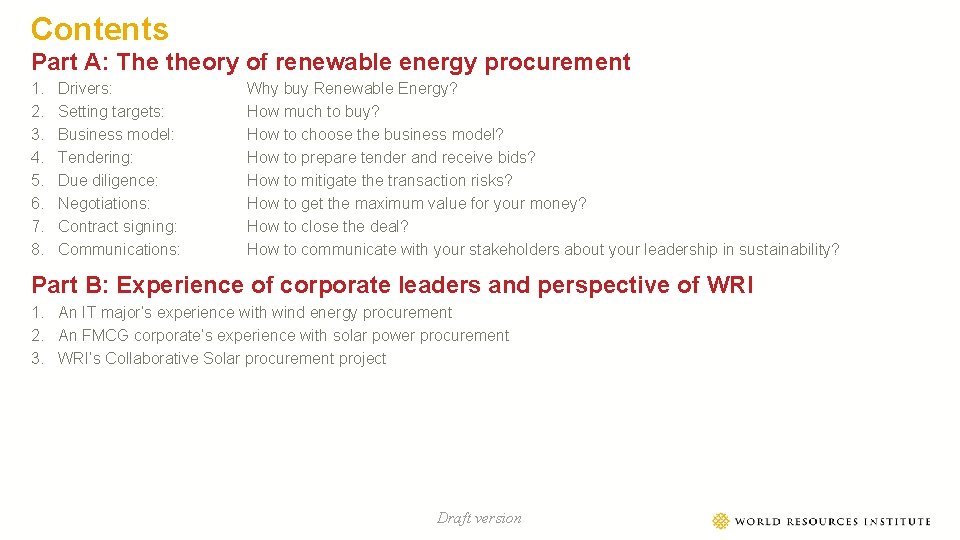 Contents

Part A: The theory of renewable energy procurement

1. Drivers: Why buy Renewable Energy?
2. Setting targets: How much to buy?
3. Business model: How to choose the business model?
4. Tendering: How to prepare tender and receive bids?
5. Due diligence: How to mitigate the transaction risks?
6. Negotiations: How to get the maximum value for your money?
7. Contract signing: How to close the deal?
8. Communications: How to communicate with your stakeholders about your leadership in sustainability?

Part B: Experience of corporate leaders and perspective of WRI

1. An IT major's experience with wind energy procurement
2. An FMCG corporate's experience with solar power procurement
3. WRI's Collaborative Solar procurement project

Draft version

WORLD RESOURCES INSTITUTE